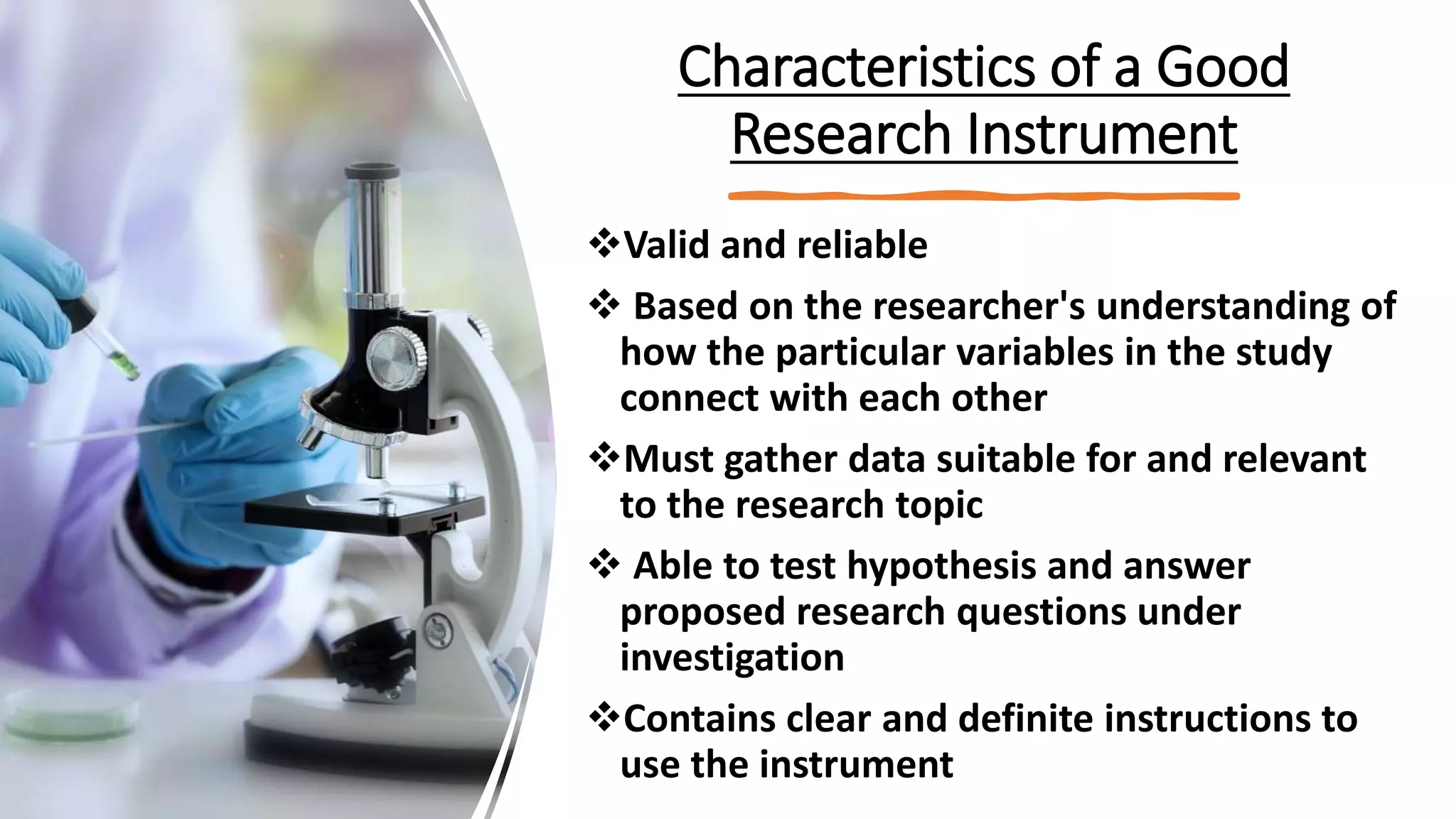 Characteristics of a Good Research Instrument

❖Valid and reliable

❖ Based on the researcher's understanding of how the particular variables in the study connect with each other

❖Must gather data suitable for and relevant to the research topic

❖ Able to test hypothesis and answer proposed research questions under investigation

❖Contains clear and definite instructions to use the instrument